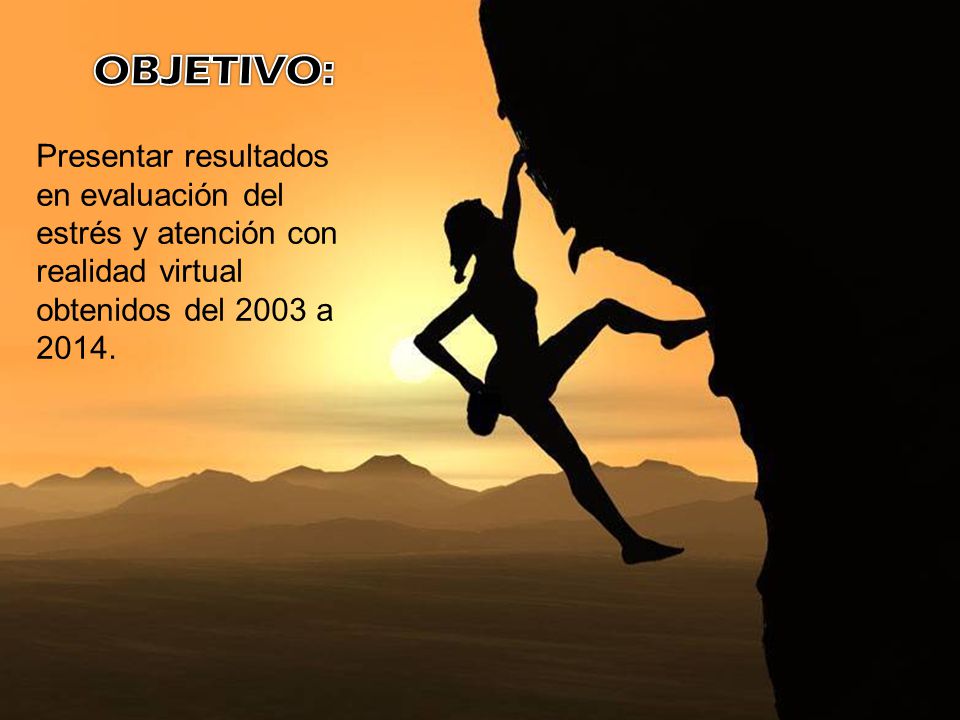 OBJETIVO:

Presentar resultados en evaluación del estrés y atención con realidad virtual obtenidos del 2003 a 2014.